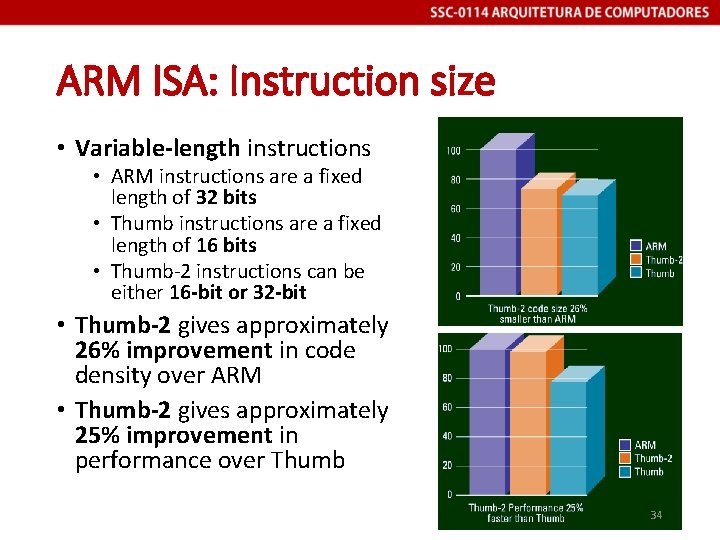 SSC-0114 ARQUITETURA DE COMPUTADORES

ARM ISA: Instruction size

• Variable-length instructions
  • ARM instructions are a fixed length of 32 bits
  • Thumb instructions are a fixed length of 16 bits
  • Thumb-2 instructions can be either 16-bit or 32-bit
• Thumb-2 gives approximately 26% improvement in code density over ARM
• Thumb-2 gives approximately 25% improvement in performance over Thumb

100
80
60
40
20
0
ARM
Thumb-2
Thumb
Thumb-2 code size 26% smaller than ARM

100
80
60
40
20
0
ARM
Thumb-2
Thumb
Thumb-2 Performance 25% faster than Thumb

34